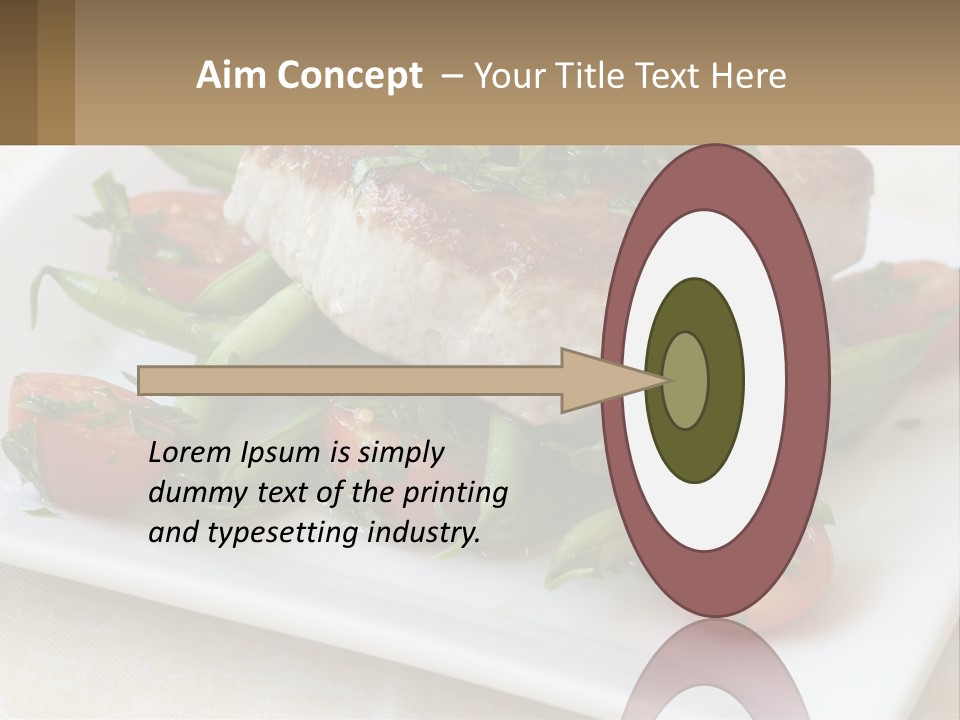 Aim Concept – Your Title Text Here

Lorem Ipsum is simply dummy text of the printing and typesetting industry.